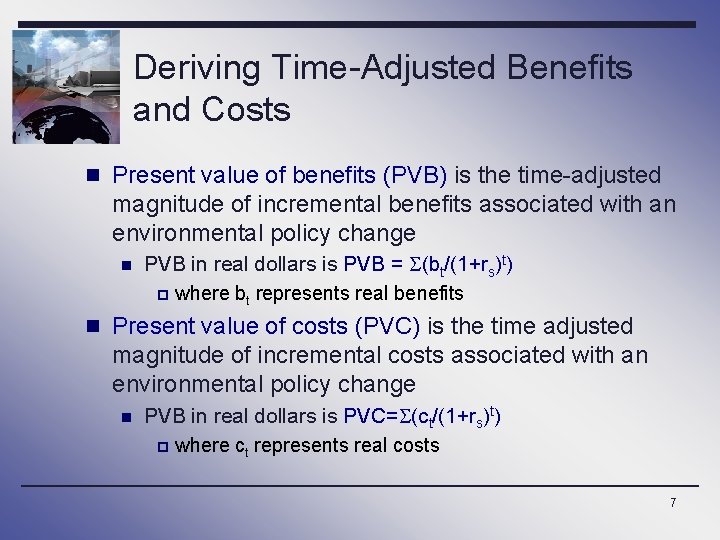 Deriving Time-Adjusted Benefits and Costs

Present value of benefits (PVB) is the time-adjusted magnitude of incremental benefits associated with an environmental policy change

PVB in real dollars is PVB = $\Sigma(b_t/(1+r_s)^t)$

where $b_t$ represents real benefits

Present value of costs (PVC) is the time adjusted magnitude of incremental costs associated with an environmental policy change

PVB in real dollars is PVC=$\Sigma(c_t/(1+r_s)^t)$

where $c_t$ represents real costs

7